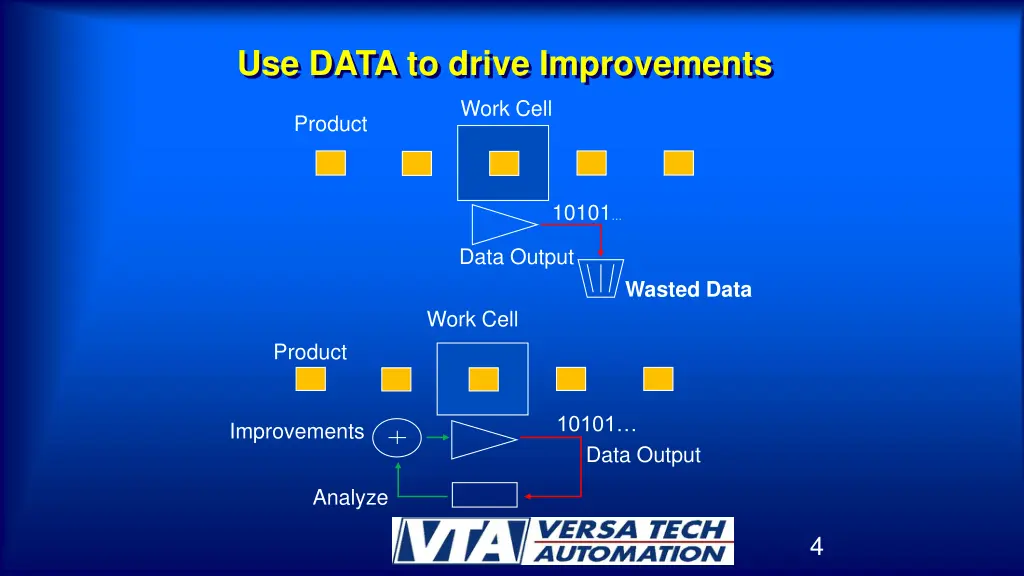 Use DATA to drive Improvements

Product

Work Cell

10101…

Data Output

Wasted Data

Work Cell

Product

Improvements

+

10101…

Data Output

Analyze

VTA VERSA TECH AUTOMATION

4